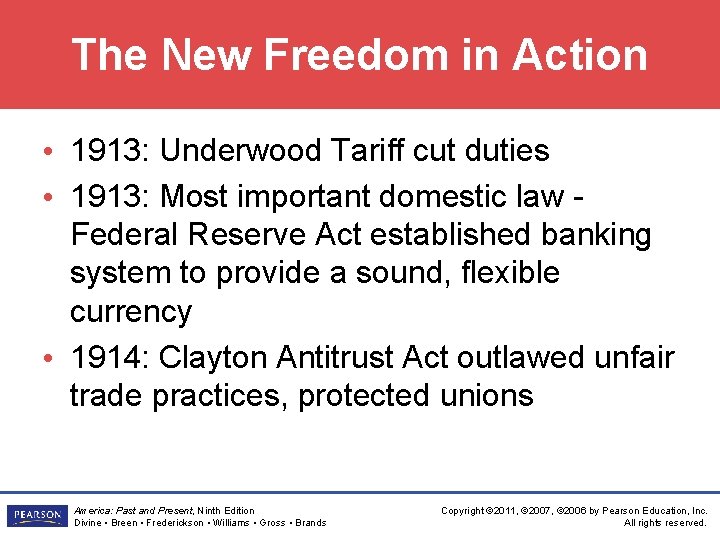 The New Freedom in Action

• 1913: Underwood Tariff cut duties
• 1913: Most important domestic law - Federal Reserve Act established banking system to provide a sound, flexible currency
• 1914: Clayton Antitrust Act outlawed unfair trade practices, protected unions

PEARSON

America: Past and Present, Ninth Edition
Divine • Breen • Frederickson • Williams • Gross • Brands

Copyright ©2011, ©2007, ©2006 by Pearson Education, Inc.
All rights reserved.